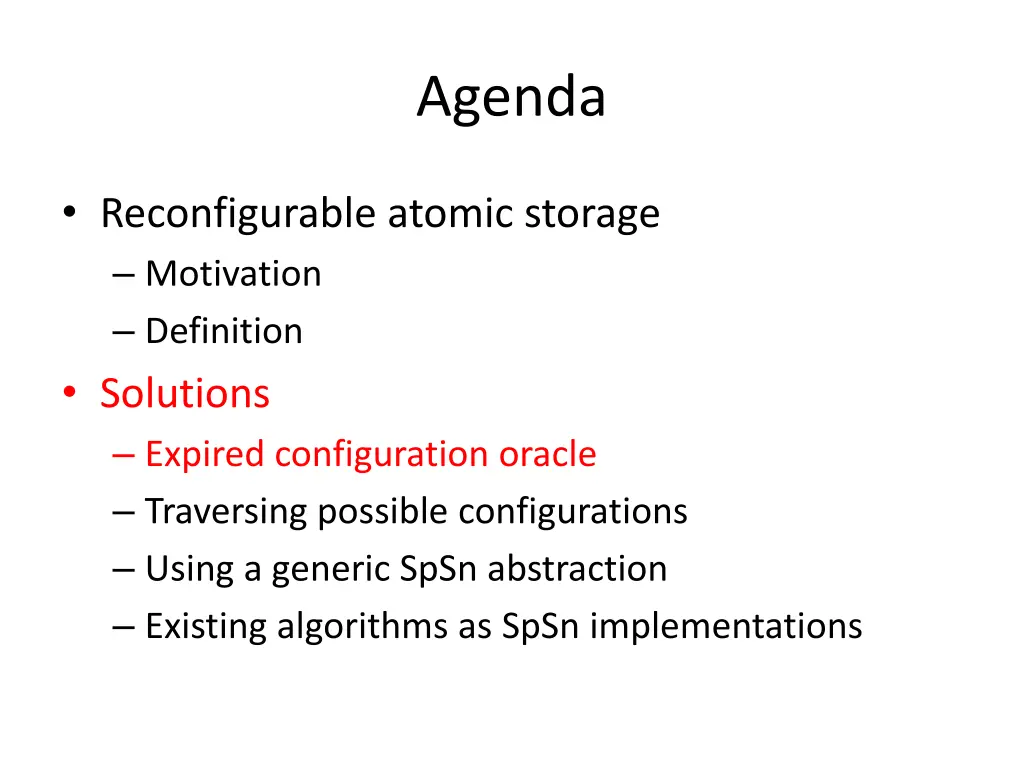 Agenda

• Reconfigurable atomic storage
– Motivation
– Definition
• Solutions
– Expired configuration oracle
– Traversing possible configurations
– Using a generic SpSn abstraction
– Existing algorithms as SpSn implementations